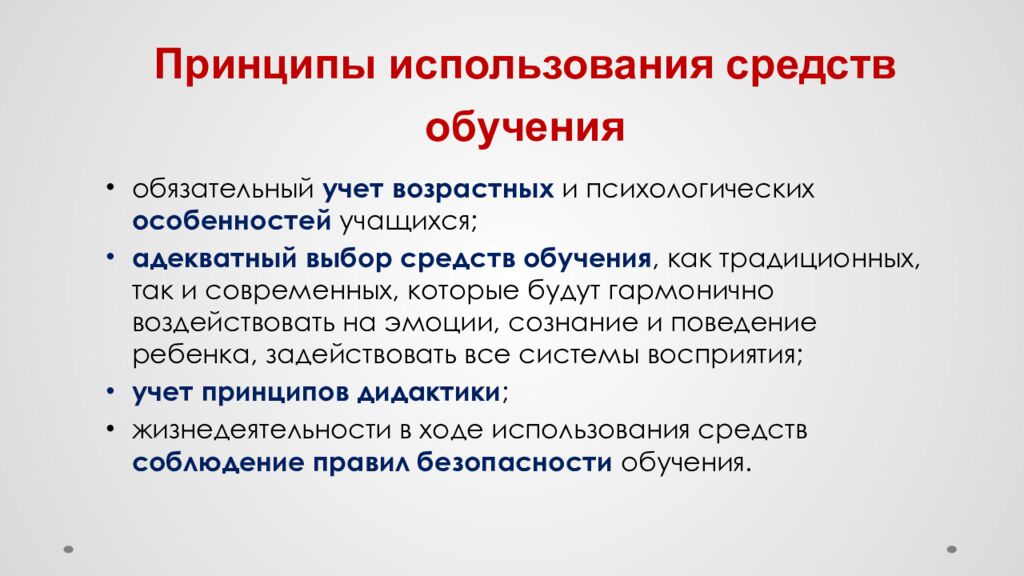 Принципы использования средств обучения

• обязательный учет возрастных и психологических особенностей учащихся;
• адекватный выбор средств обучения, как традиционных, так и современных, которые будут гармонично воздействовать на эмоции, сознание и поведение ребенка, задействовать все системы восприятия;
• учет принципов дидактики;
• жизнедеятельности в ходе использования средств соблюдение правил безопасности обучения.